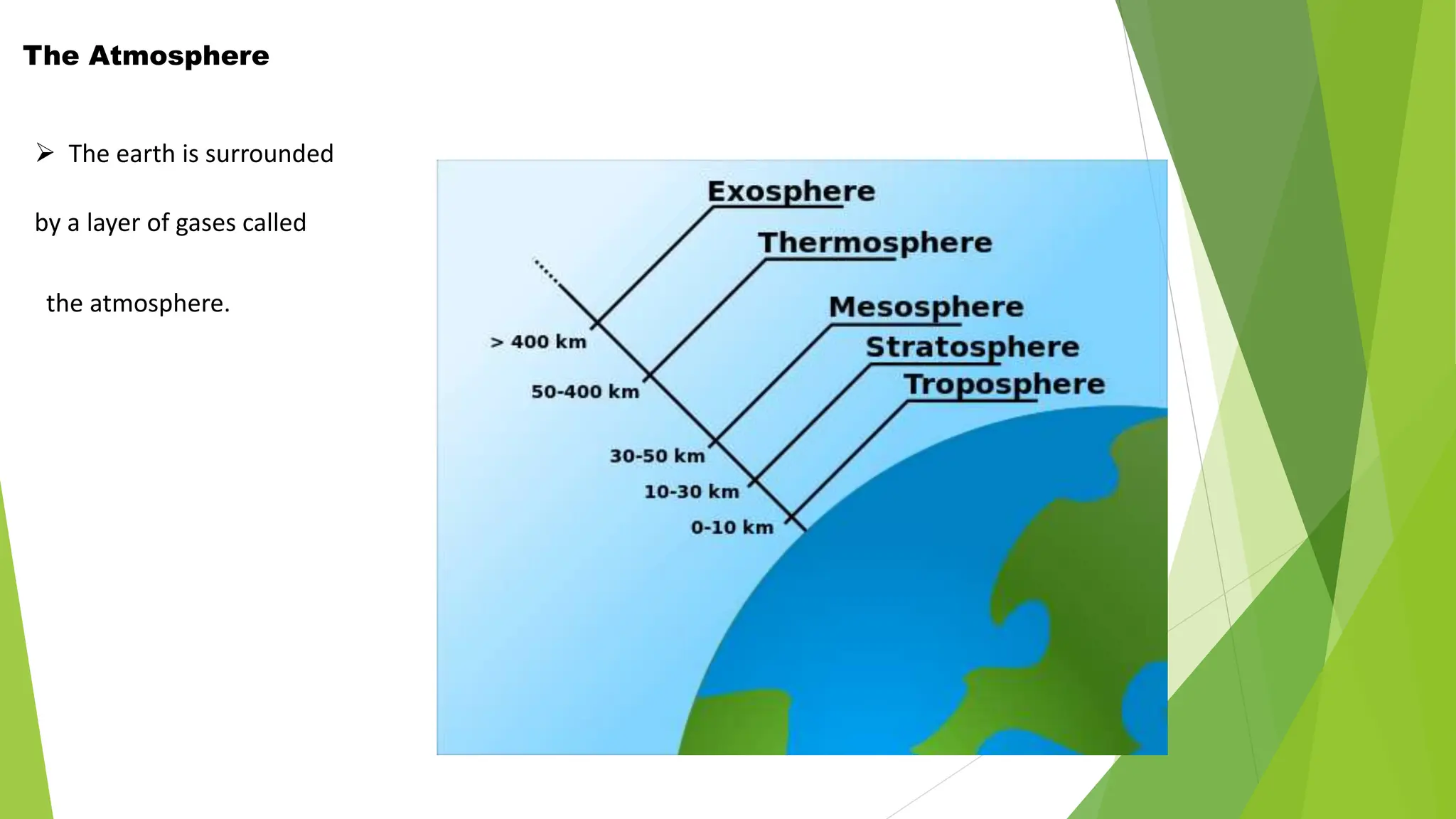 The Atmosphere

➢ The earth is surrounded

by a layer of gases called

the atmosphere.

Exosphere

Thermosphere

Mesosphere

Stratosphere

Troposphere

> 400 km

50-400 km

30-50 km

10-30 km

0-10 km